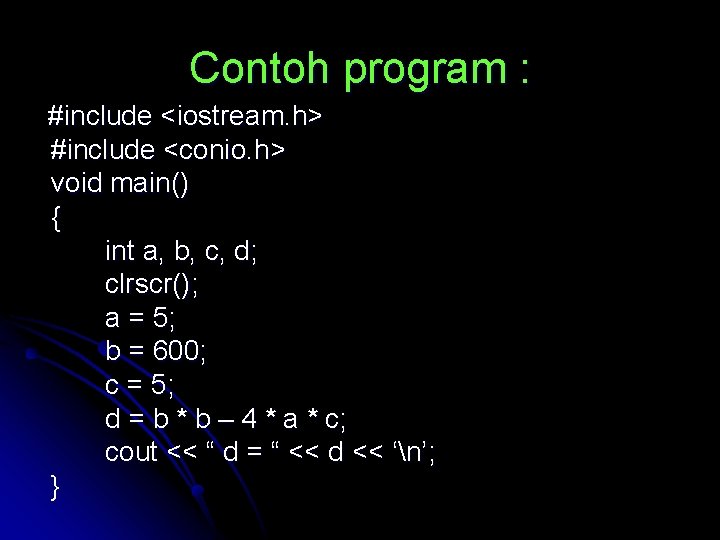 Contoh program :

#include <iostream.h>
#include <conio.h>
void main()
{
int a, b, c, d;
clrscr();
a = 5;
b = 600;
c = 5;
d = b * b – 4 * a * c;
cout << “ d = “ << d << ‘\n’;
}